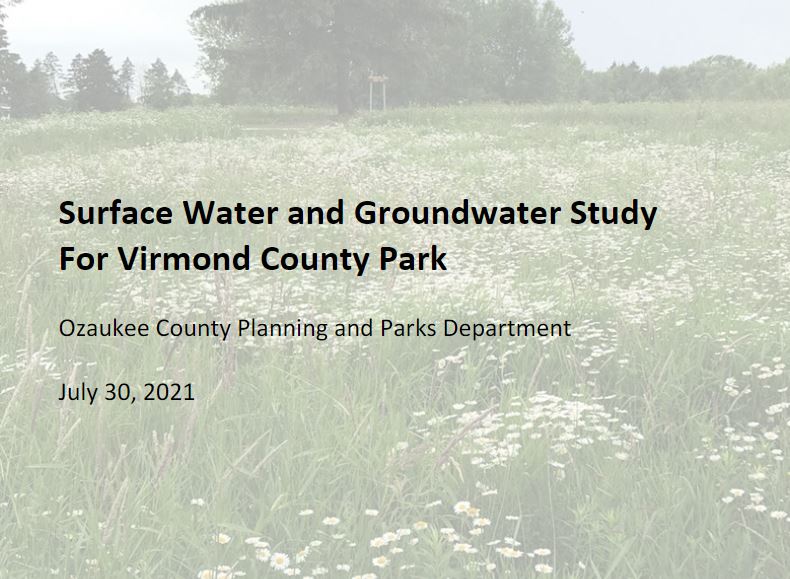 Surface Water and Groundwater Study
For Virmond County Park

Ozaukee County Planning and Parks Department

July 30, 2021